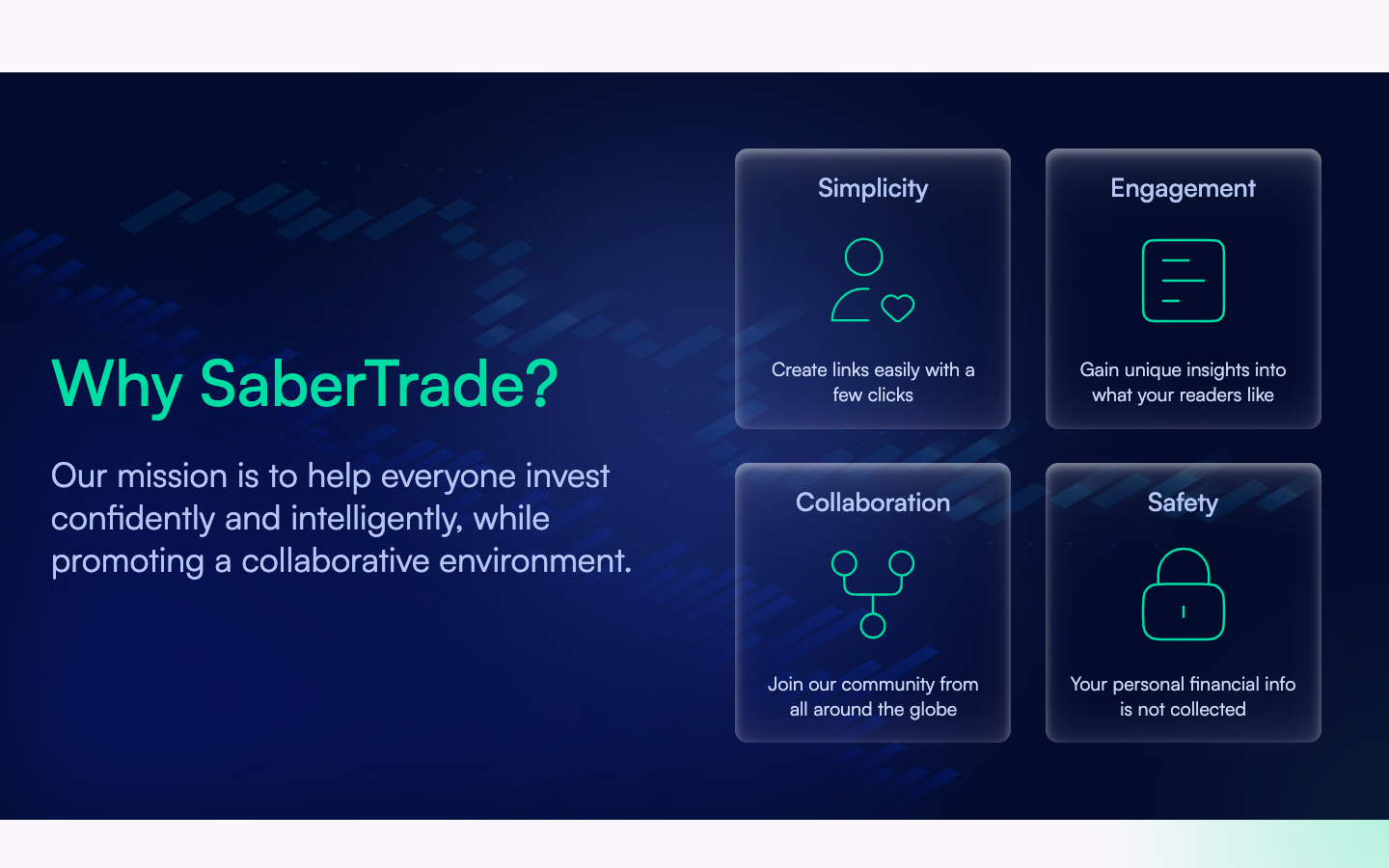 Why SaberTrade?

Our mission is to help everyone invest confidently and intelligently, while promoting a collaborative environment.

Simplicity

Create links easily with a few clicks

Engagement

Gain unique insights into what your readers like

Collaboration

Join our community from all around the globe

Safety

Your personal financial info is not collected